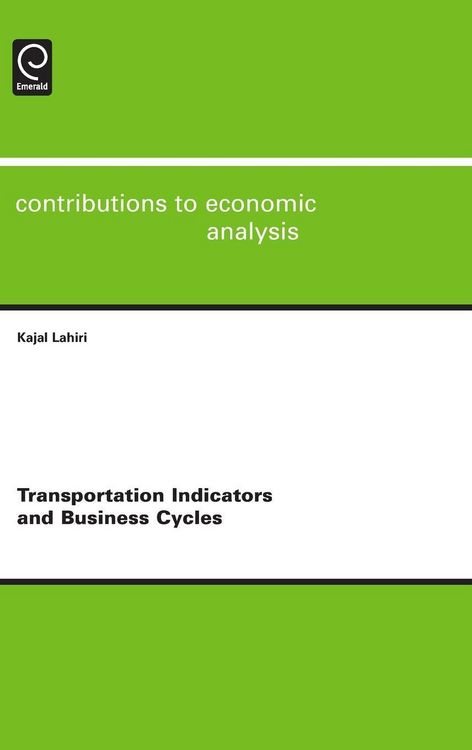 Emerald

contributions to economic analysis

Kajal Lahiri

Transportation Indicators and Business Cycles